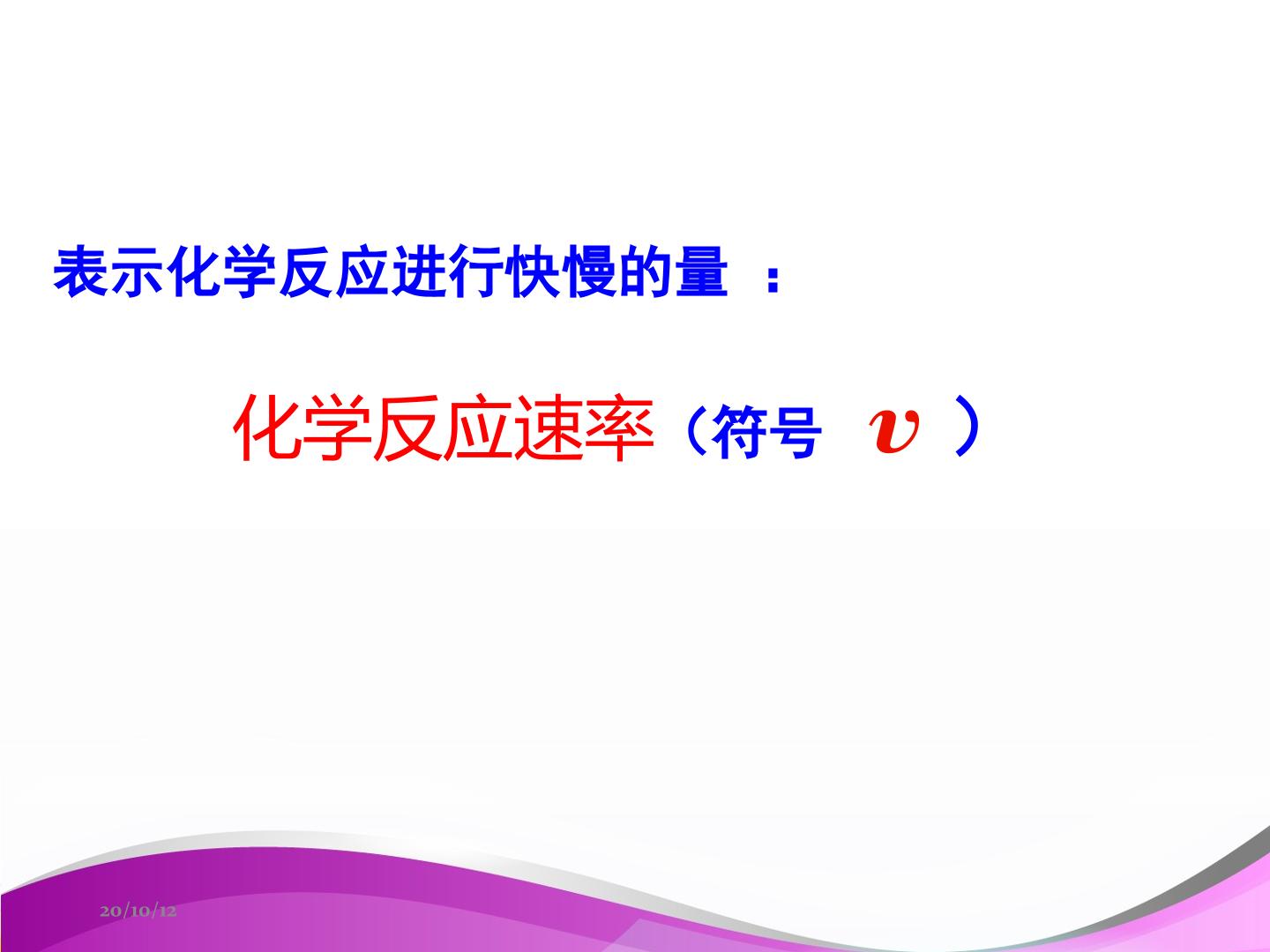 表示化学反应进行快慢的量 ：

化学反应速率（符号 $v$ ）

20/10/12